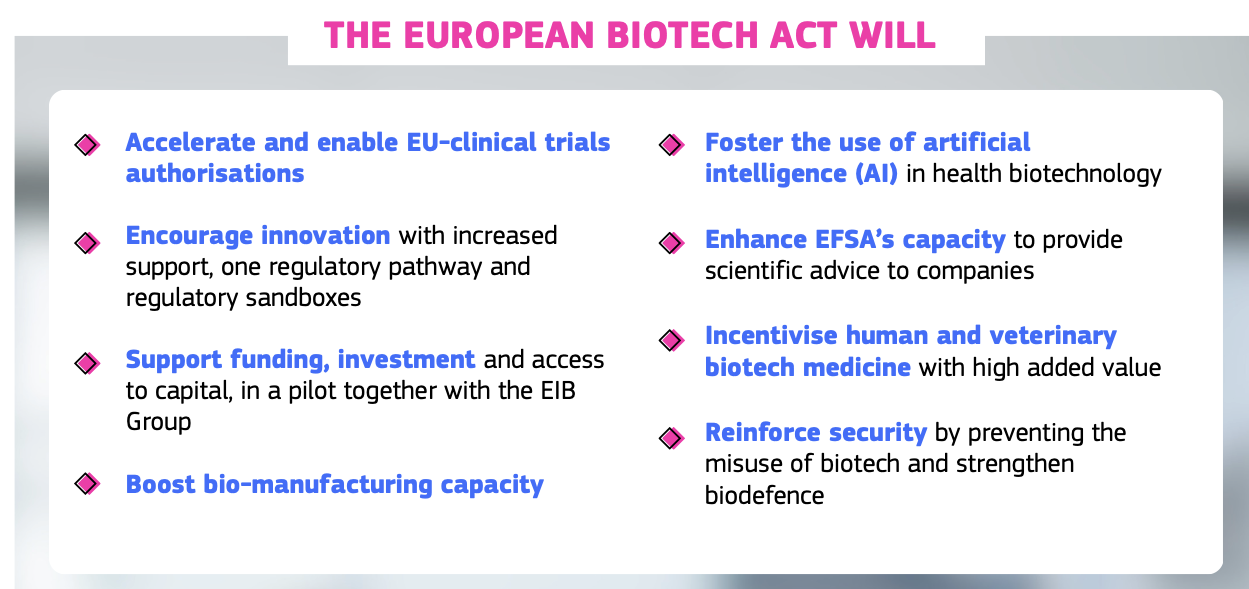 THE EUROPEAN BIOTECH ACT WILL

Accelerate and enable EU-clinical trials authorisations

Encourage innovation with increased support, one regulatory pathway and regulatory sandboxes

Support funding, investment and access to capital, in a pilot together with the EIB Group

Boost bio-manufacturing capacity

Foster the use of artificial intelligence (AI) in health biotechnology

Enhance EFSA's capacity to provide scientific advice to companies

Incentivise human and veterinary biotech medicine with high added value

Reinforce security by preventing the misuse of biotech and strengthen biodefence